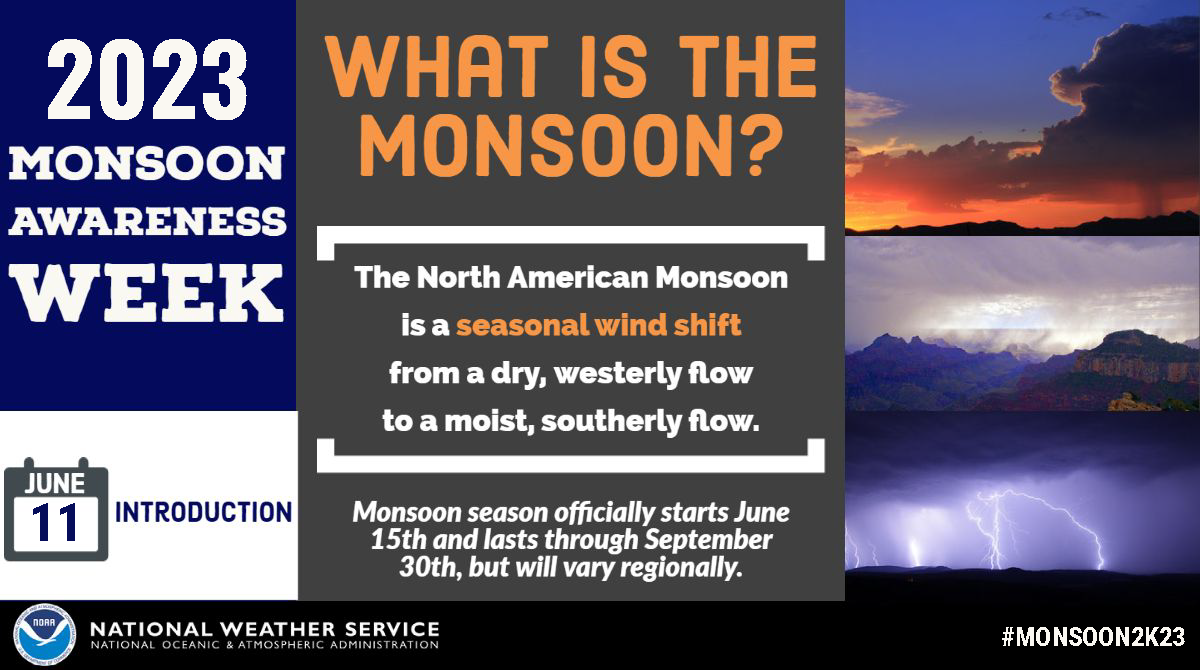 2023 MONSOON AWARENESS WEEK

JUNE 11 INTRODUCTION

WHAT IS THE MONSOON?

The North American Monsoon is a seasonal wind shift from a dry, westerly flow to a moist, southerly flow.

Monsoon season officially starts June 15th and lasts through September 30th, but will vary regionally.

NOAA

NATIONAL WEATHER SERVICE
NATIONAL OCEANIC & ATMOSPHERIC ADMINISTRATION

#MONSOON2K23